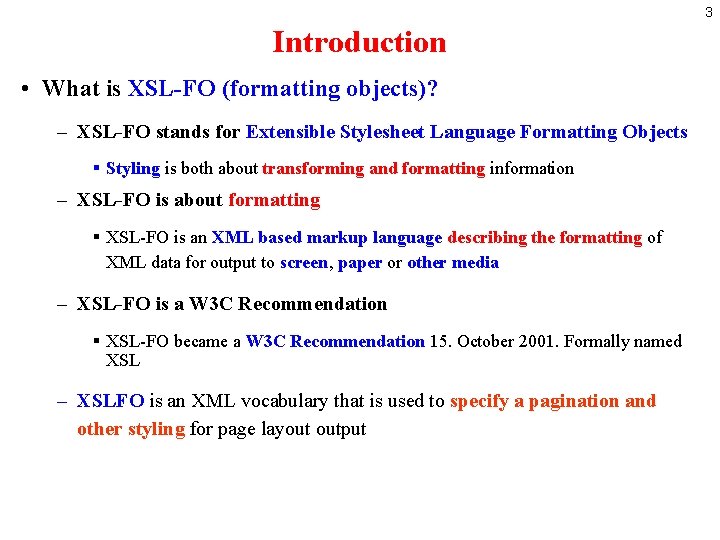 3

Introduction

• What is XSL-FO (formatting objects)?

– XSL-FO stands for Extensible Stylesheet Language Formatting Objects

▪ Styling is both about transforming and formatting information

– XSL-FO is about formatting

▪ XSL-FO is an XML based markup language describing the formatting of XML data for output to screen, paper or other media

– XSL-FO is a W3C Recommendation

▪ XSL-FO became a W3C Recommendation 15. October 2001. Formally named XSL

– XSLFO is an XML vocabulary that is used to specify a pagination and other styling for page layout output